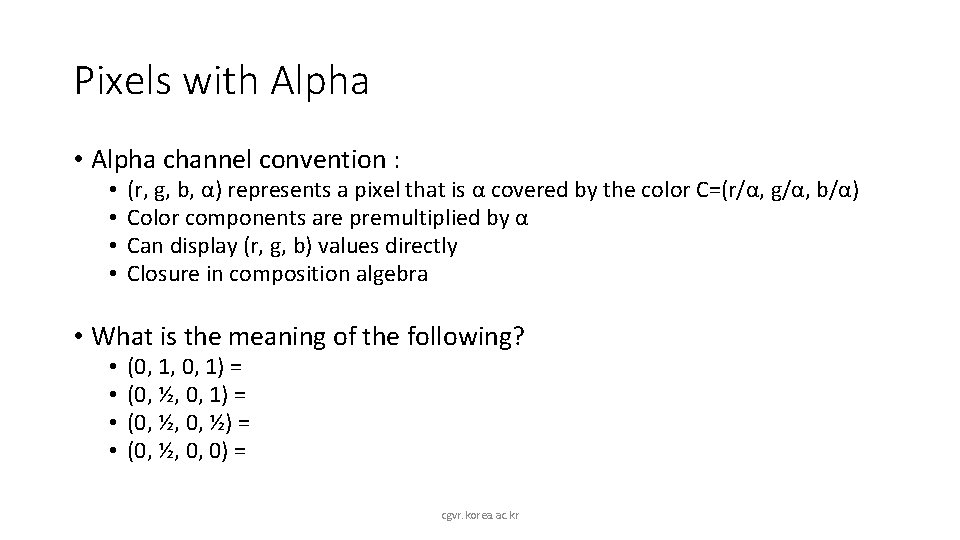 Pixels with Alpha

• Alpha channel convention :
  • (r, g, b, α) represents a pixel that is α covered by the color C=(r/α, g/α, b/α)
  • Color components are premultiplied by α
  • Can display (r, g, b) values directly
  • Closure in composition algebra

• What is the meaning of the following?
  • (0, 1, 0, 1) =
  • (0, ½, 0, 1) =
  • (0, ½, 0, ½) =
  • (0, ½, 0, 0) =

cgvr.korea.ac.kr